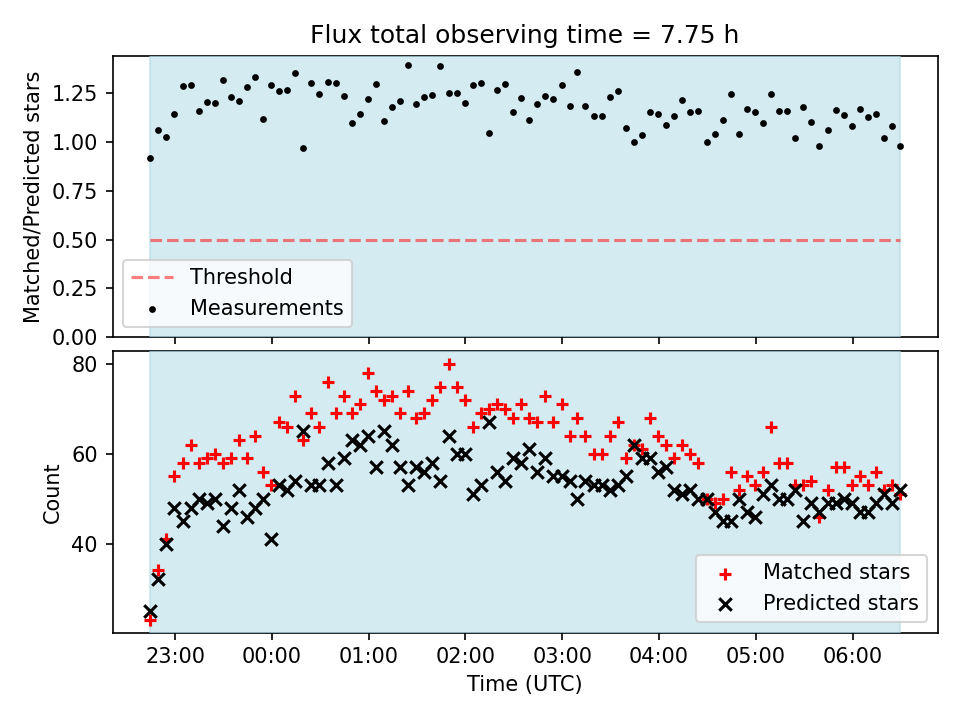 Flux total observing time = 7.75 h

Matched/Predicted stars

1.25
1.00
0.75
0.50
0.25
0.00

Threshold
Measurements

Count

80
60
40

Matched stars
Predicted stars

23:00
00:00
01:00
02:00
03:00
04:00
05:00
06:00

Time (UTC)